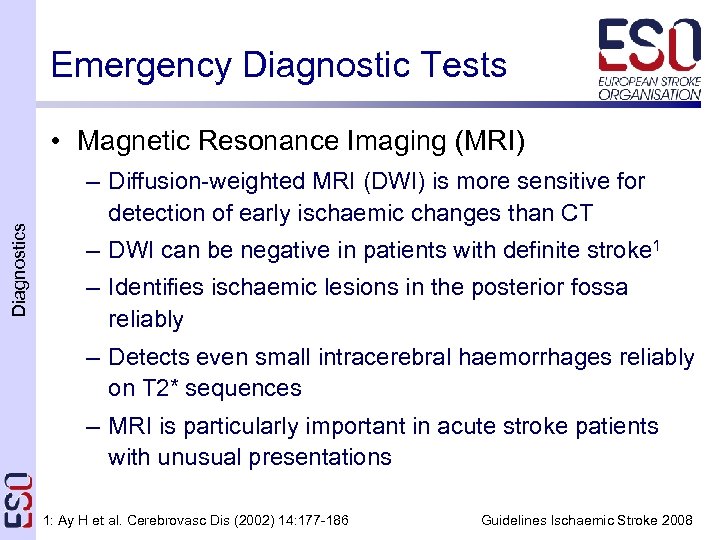 Emergency Diagnostic Tests

ESO
EUROPEAN STROKE ORGANISATION

Diagnostics

• Magnetic Resonance Imaging (MRI)
– Diffusion-weighted MRI (DWI) is more sensitive for detection of early ischaemic changes than CT
– DWI can be negative in patients with definite stroke$^1$
– Identifies ischaemic lesions in the posterior fossa reliably
– Detects even small intracerebral haemorrhages reliably on T2* sequences
– MRI is particularly important in acute stroke patients with unusual presentations

ESO

1: Ay H et al. Cerebrovasc Dis (2002) 14:177-186

Guidelines Ischaemic Stroke 2008